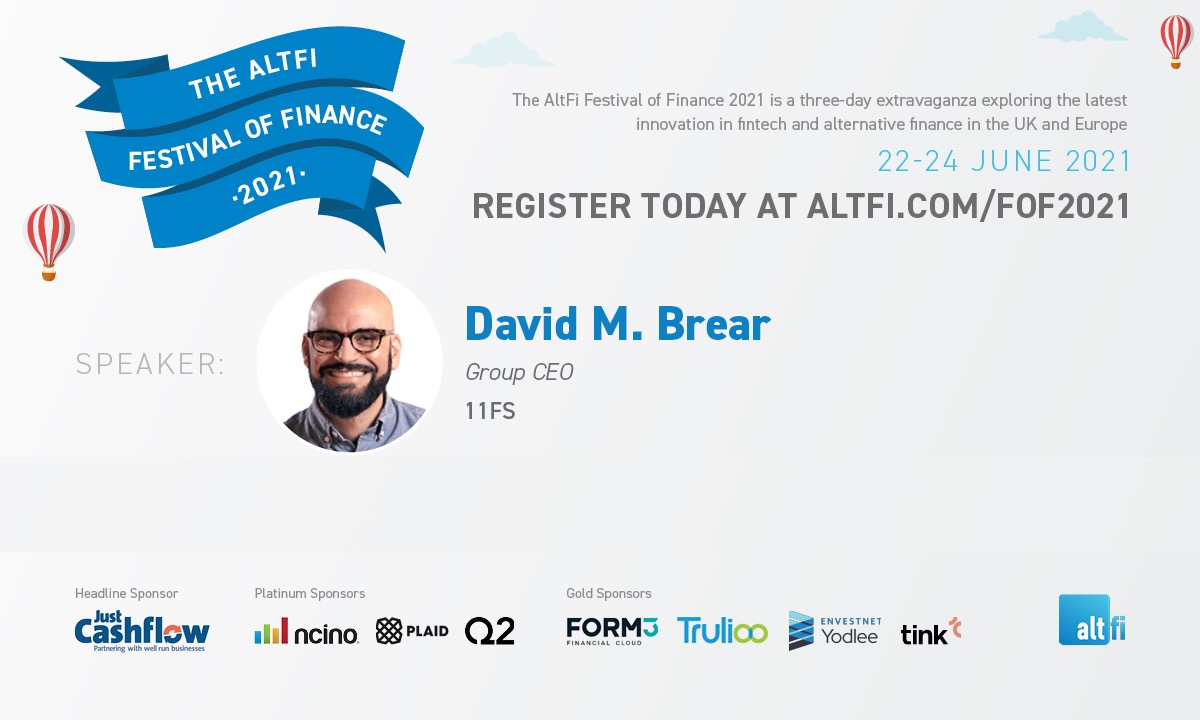 THE ALTFI FESTIVAL OF FINANCE ·2021·

The AltFi Festival of Finance 2021 is a three-day extravaganza exploring the latest innovation in fintech and alternative finance in the UK and Europe

22-24 JUNE 2021

REGISTER TODAY AT ALTFI.COM/FOF2021

SPEAKER:

David M. Brear

Group CEO

11FS

Headline Sponsor

Just Cashflow
Partnering with well run businesses

Platinum Sponsors

ncino. PLAID Q2

Gold Sponsors

FORM3 FINANCIAL CLOUD Trulioo ENVESTNET Yodlee tink

altfi